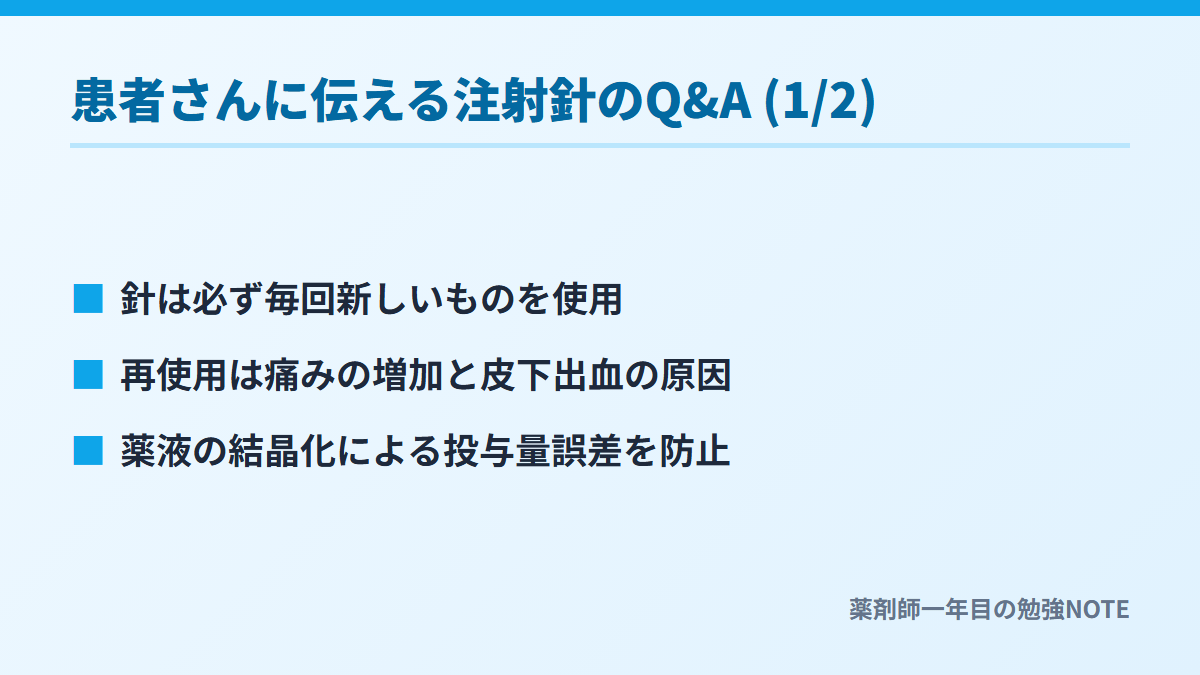 患者さんに伝える注射針のQ&A (1/2)

■ 針は必ず毎回新しいものを使用

■ 再使用は痛みの増加と皮下出血の原因

■ 薬液の結晶化による投与量誤差を防止

薬剤師一年目の勉強NOTE